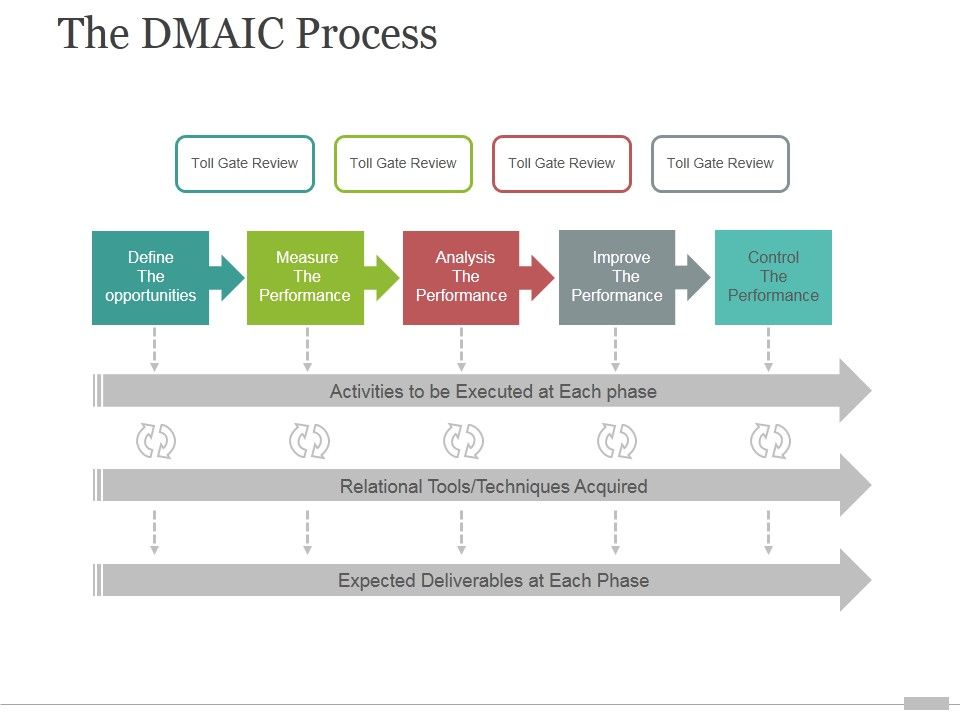 The DMAIC Process

Toll Gate Review

Toll Gate Review

Toll Gate Review

Toll Gate Review

Define The opportunities

Measure The Performance

Analysis The Performance

Improve The Performance

Control The Performance

Activities to be Executed at Each phase

Relational Tools/Techniques Acquired

Expected Deliverables at Each Phase